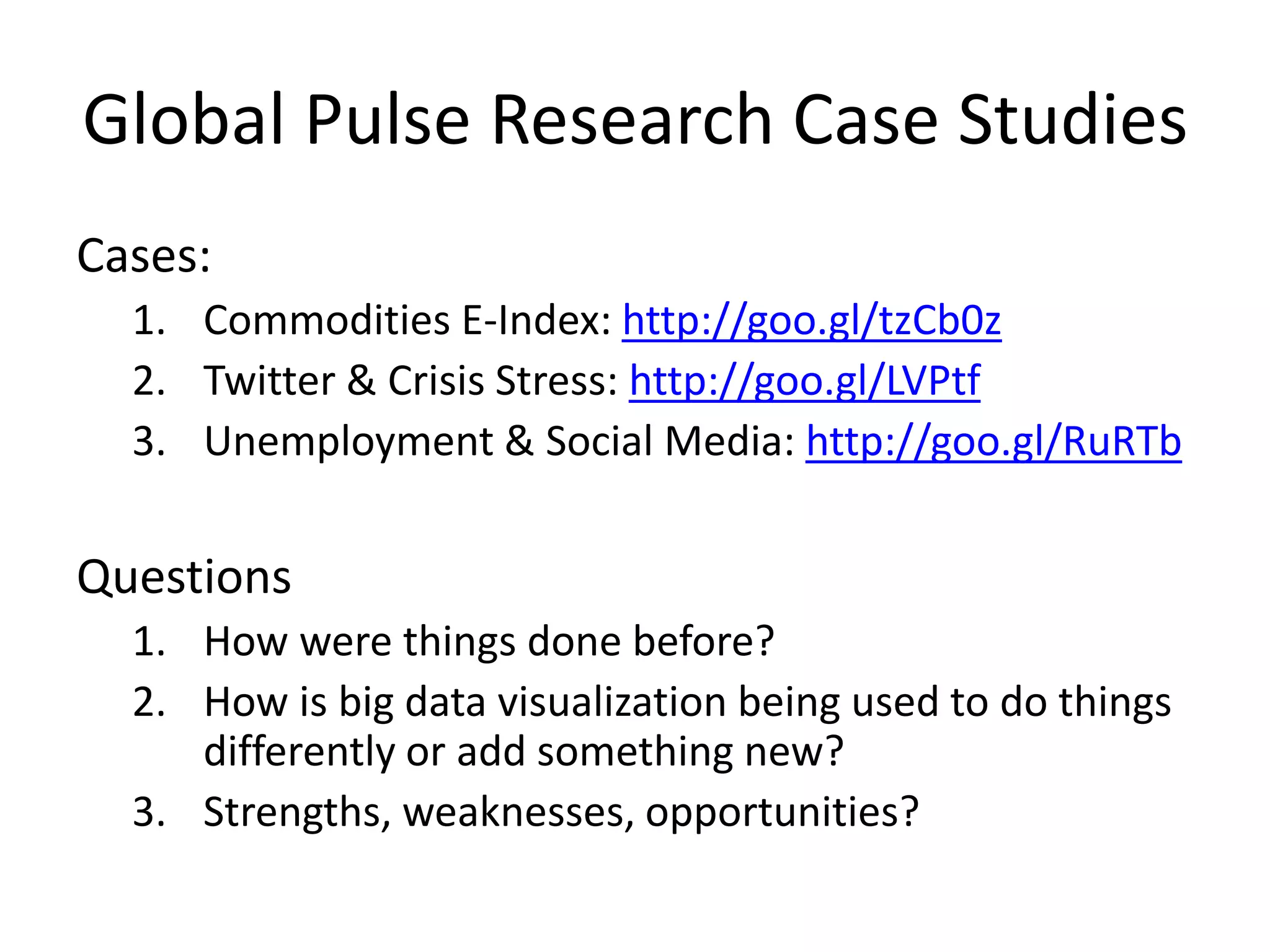 Global Pulse Research Case Studies

Cases:

1. Commodities E-Index: http://goo.gl/tzCb0z
2. Twitter & Crisis Stress: http://goo.gl/LVPtf
3. Unemployment & Social Media: http://goo.gl/RuRTb

Questions

1. How were things done before?
2. How is big data visualization being used to do things differently or add something new?
3. Strengths, weaknesses, opportunities?